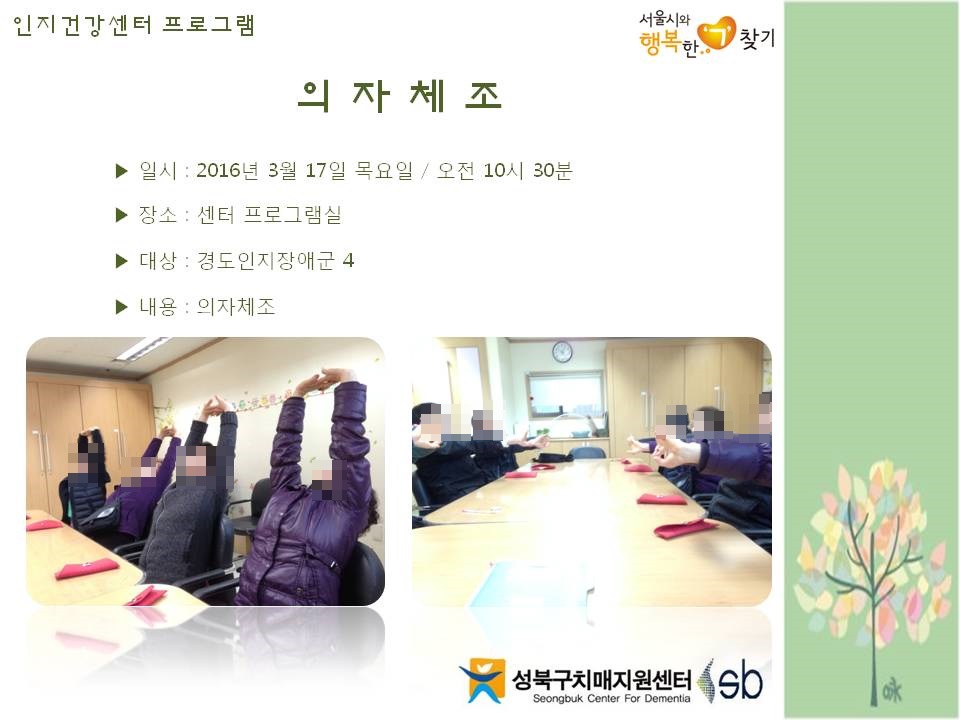 인지건강센터 프로그램

서울시와 행복한 기 찾기

의 자 체 조

▶ 일시 : 2016년 3월 17일 목요일 / 오전 10시 30분

▶ 장소 : 센터 프로그램실

▶ 대상 : 경도인지장애군 4

▶ 내용 : 의자체조

성북구치매지원센터
Seongbuk Center For Dementia
sb